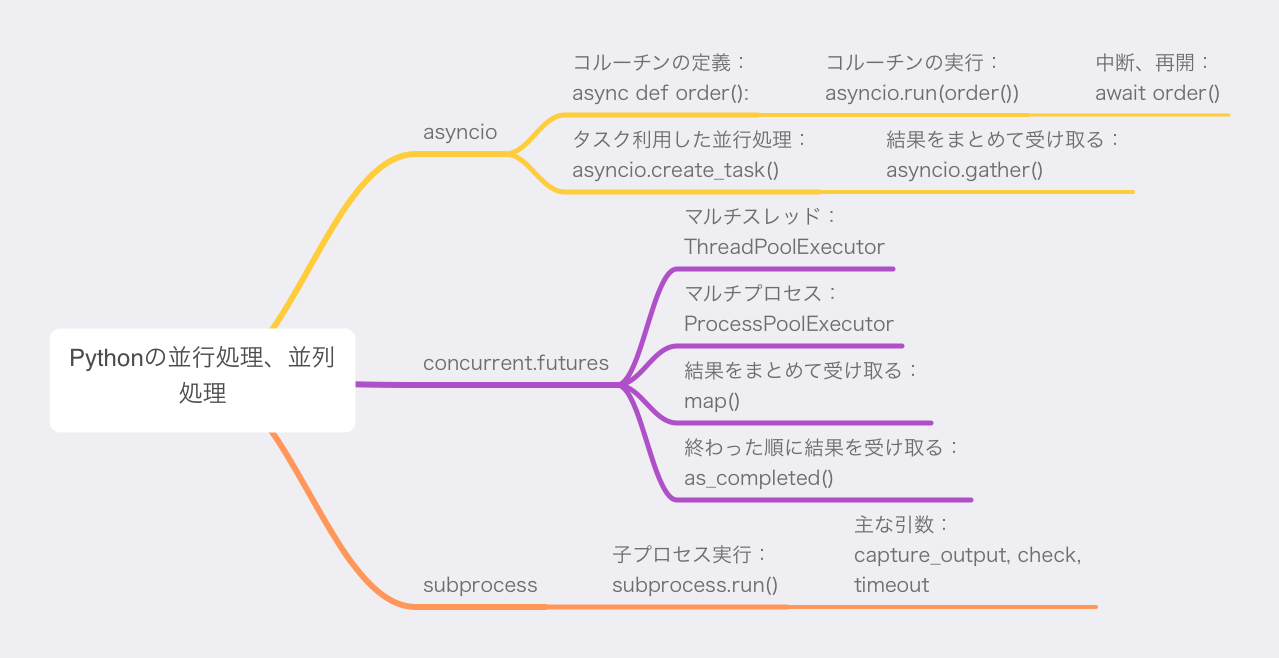 Pythonの並行処理、並列処理

asyncio

コルーチンの定義：
async def order():

コルーチンの実行：
asyncio.run(order())

中断、再開：
await order()

タスク利用した並行処理：
asyncio.create_task()

結果をまとめて受け取る：
asyncio.gather()

concurrent.futures

マルチスレッド：
ThreadPoolExecutor

マルチプロセス：
ProcessPoolExecutor

結果をまとめて受け取る：
map()

終わった順に結果を受け取る：
as_completed()

subprocess

子プロセス実行：
subprocess.run()

主な引数：
capture_output, check, timeout